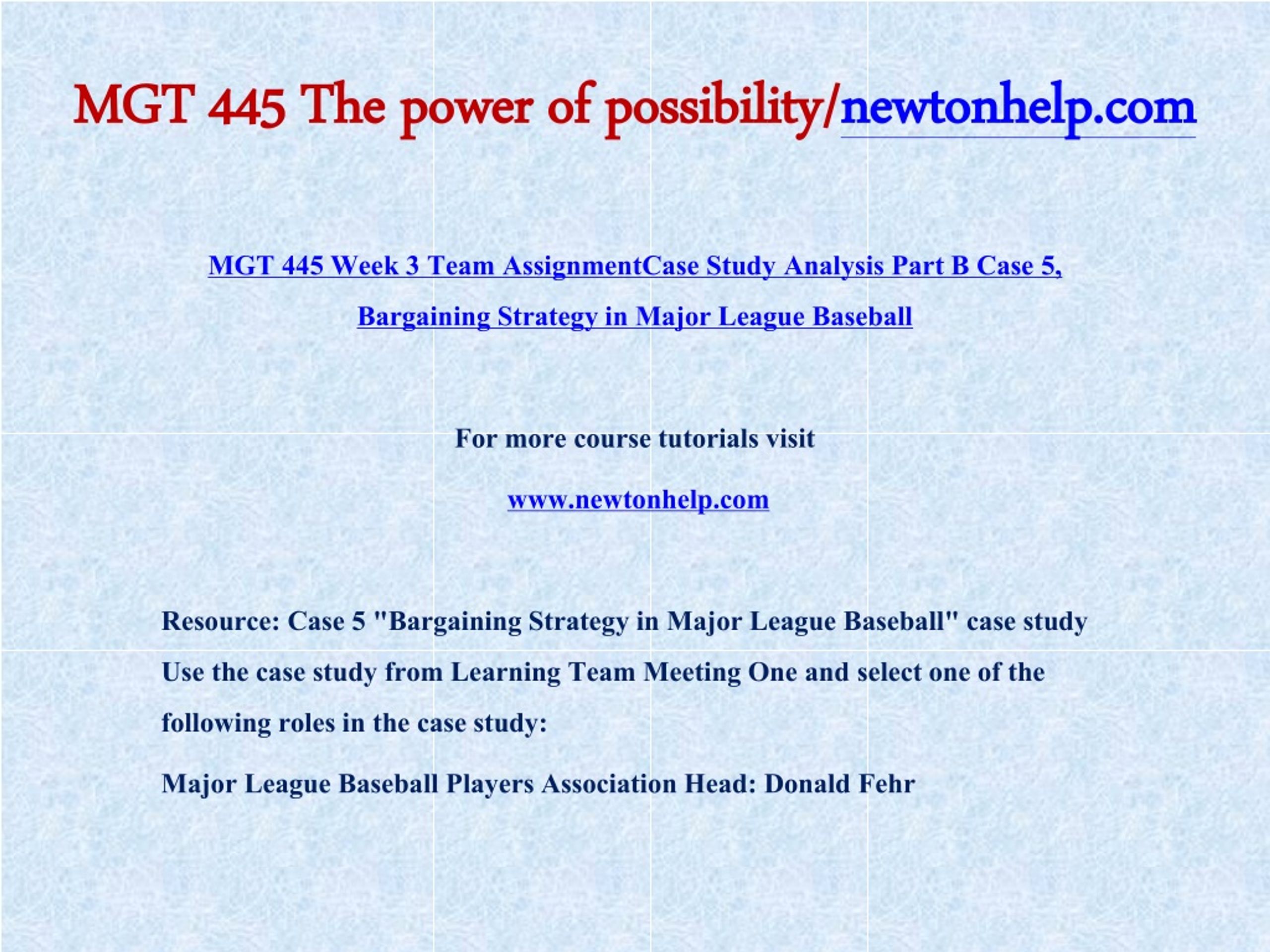 MGT 445 The power of possibility/newtonhelp.com

MGT 445 Week 3 Team AssignmentCase Study Analysis Part B Case 5, Bargaining Strategy in Major League Baseball

For more course tutorials visit

www.newtonhelp.com

Resource: Case 5 "Bargaining Strategy in Major League Baseball" case study

Use the case study from Learning Team Meeting One and select one of the following roles in the case study:

Major League Baseball Players Association Head: Donald Fehr